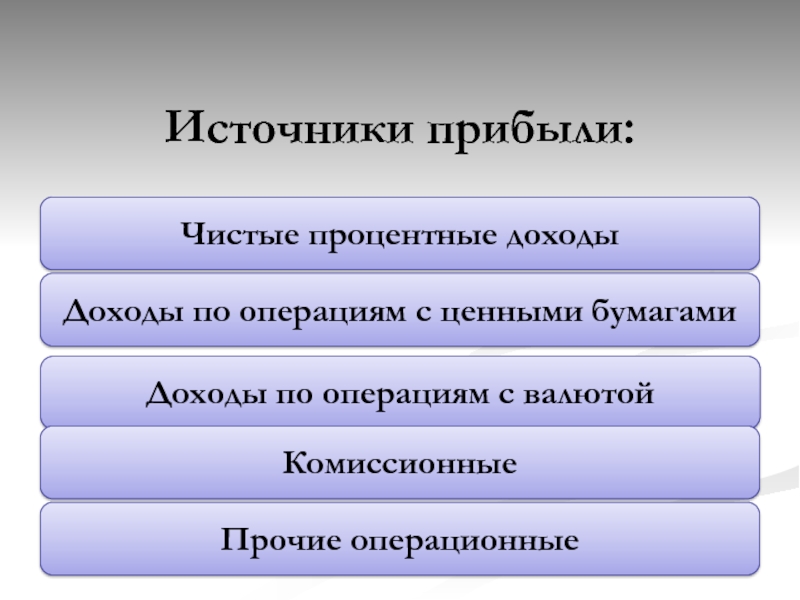 Источники прибыли:

Чистые процентные доходы

Доходы по операциям с ценными бумагами

Доходы по операциям с валютой

Комиссионные

Прочие операционные